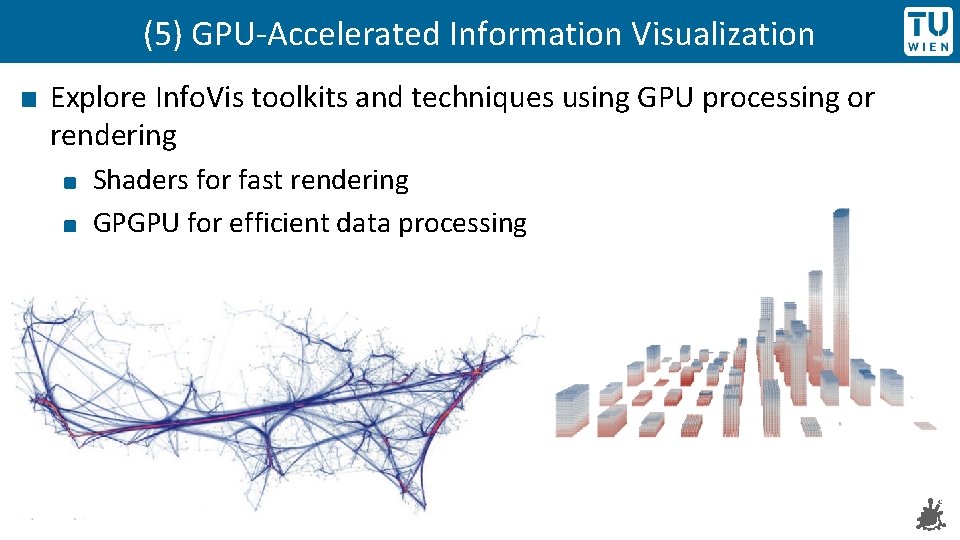 (5) GPU-Accelerated Information Visualization

TU WIEN

Explore InfoVis toolkits and techniques using GPU processing or rendering

Shaders for fast rendering

GPGPU for efficient data processing